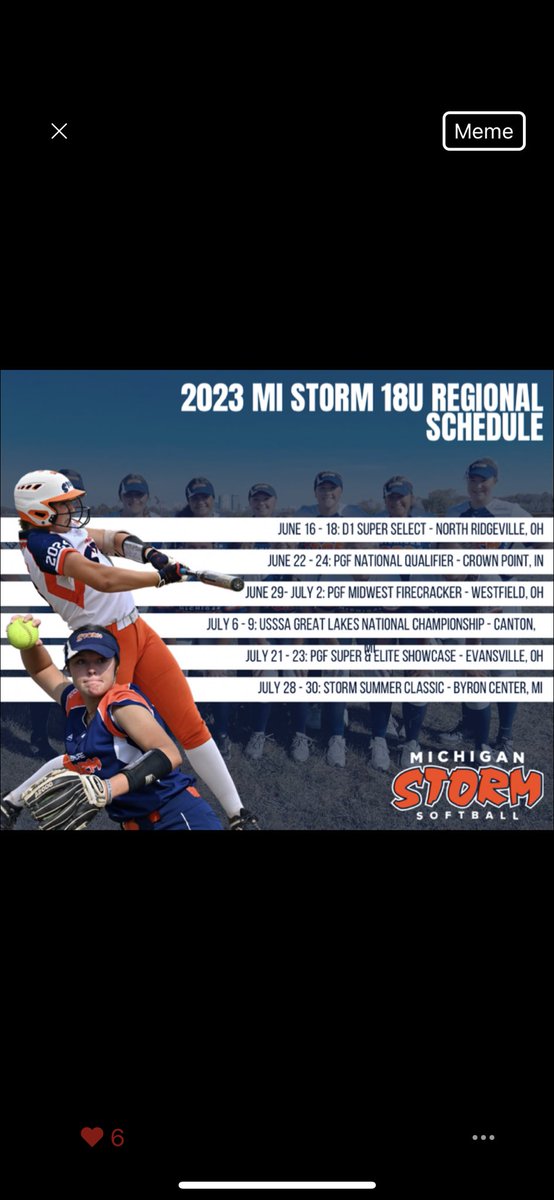 Meme

2023 MI STORM 18U REGIONAL SCHEDULE

JUNE 16 - 18: D1 SUPER SELECT - NORTH RIDGEVILLE, OH
JUNE 22 - 24: PGF NATIONAL QUALIFIER - CROWN POINT, IN
JUNE 29- JULY 2: PGF MIDWEST FIRECRACKER - WESTFIELD, OH
JULY 6 - 9: USSSA GREAT LAKES NATIONAL CHAMPIONSHIP - CANTON, MI
JULY 21 - 23: PGF SUPER & ELITE SHOWCASE - EVANSVILLE, OH
JULY 28 - 30: STORM SUMMER CLASSIC - BYRON CENTER, MI

MICHIGAN STORM SOFTBALL

6